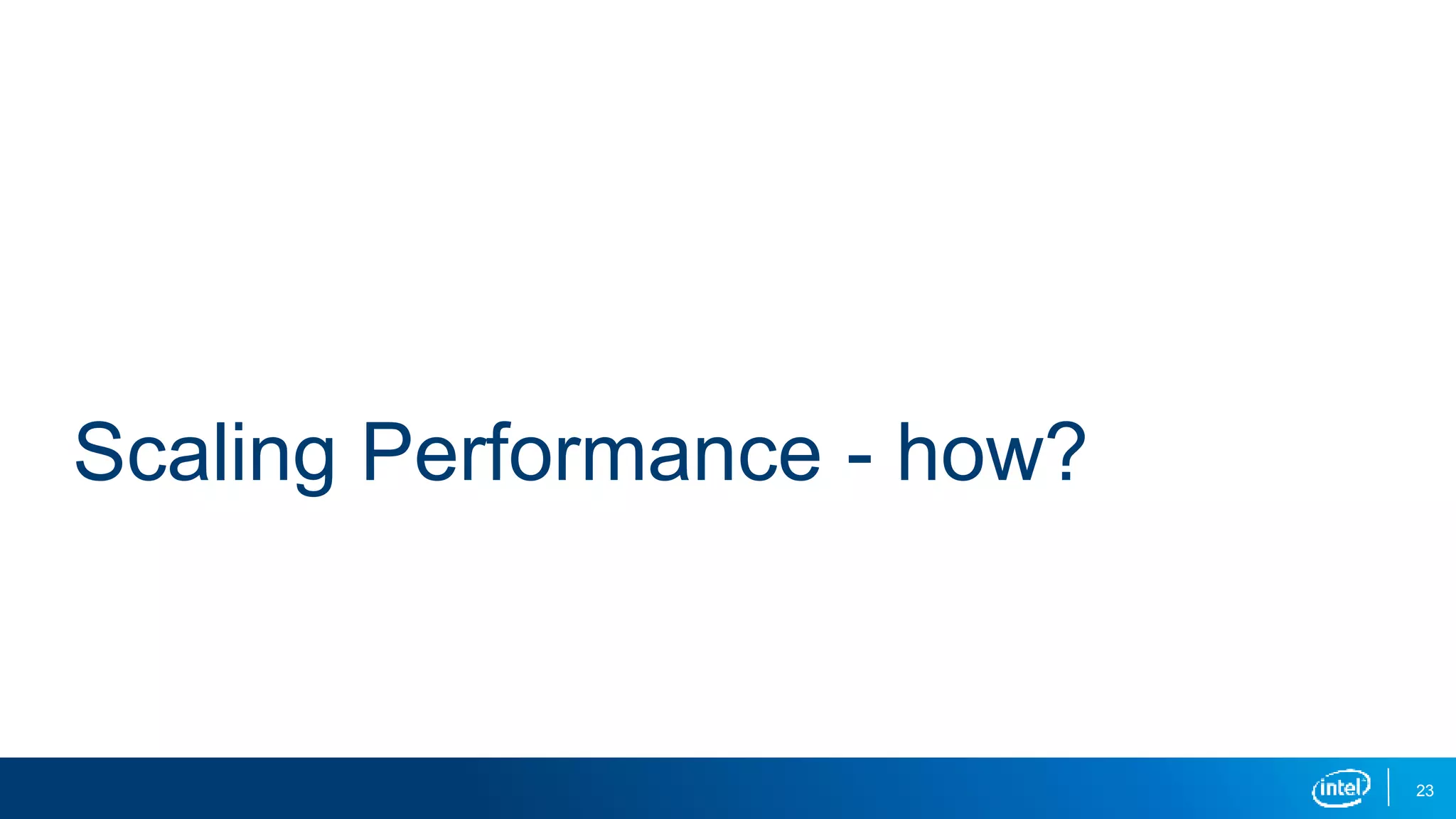 Scaling Performance - how?

intel

23